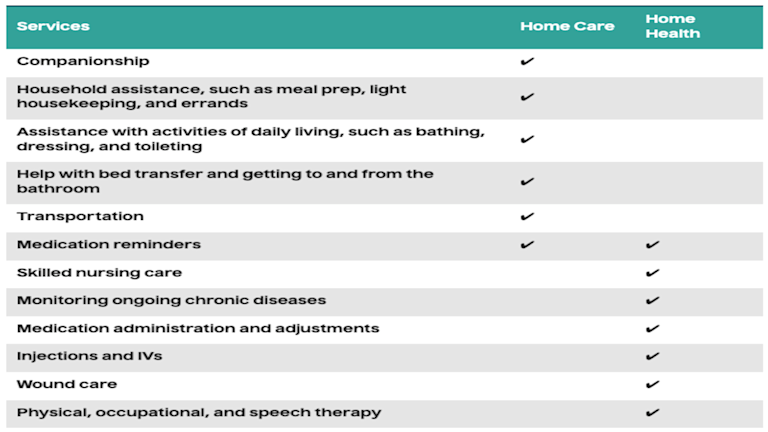 | Services | Home Care | Home Health |
|---|---|---|
| Companionship | ✔ | |
| Household assistance, such as meal prep, light housekeeping, and errands | ✔ | |
| Assistance with activities of daily living, such as bathing, dressing, and toileting | ✔ | |
| Help with bed transfer and getting to and from the bathroom | ✔ | |
| Transportation | ✔ | |
| Medication reminders | ✔ | ✔ |
| Skilled nursing care | | ✔ |
| Monitoring ongoing chronic diseases | | ✔ |
| Medication administration and adjustments | | ✔ |
| Injections and IVs | | ✔ |
| Wound care | | ✔ |
| Physical, occupational, and speech therapy | | ✔ |